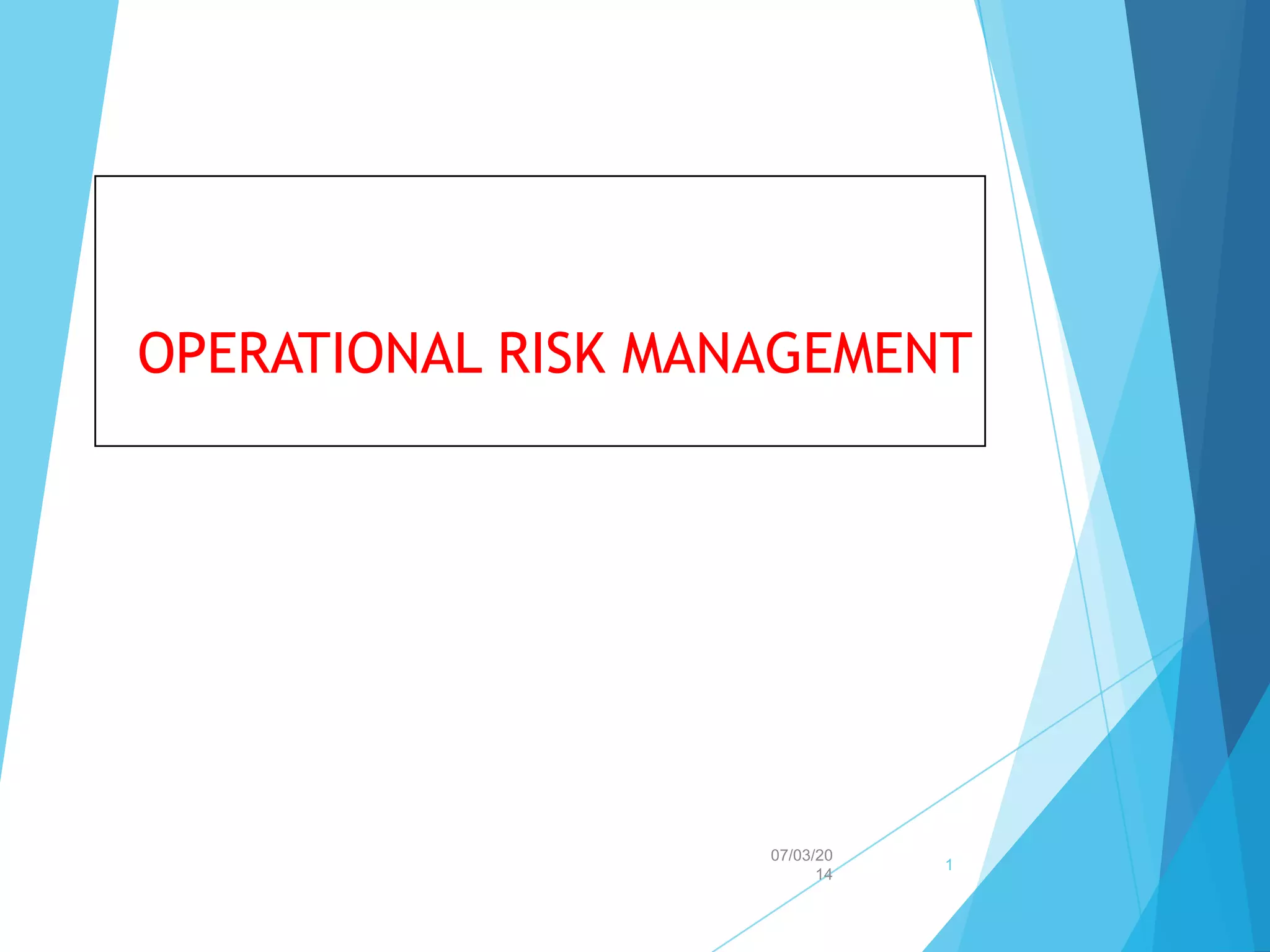 OPERATIONAL RISK MANAGEMENT

07/03/2014

1